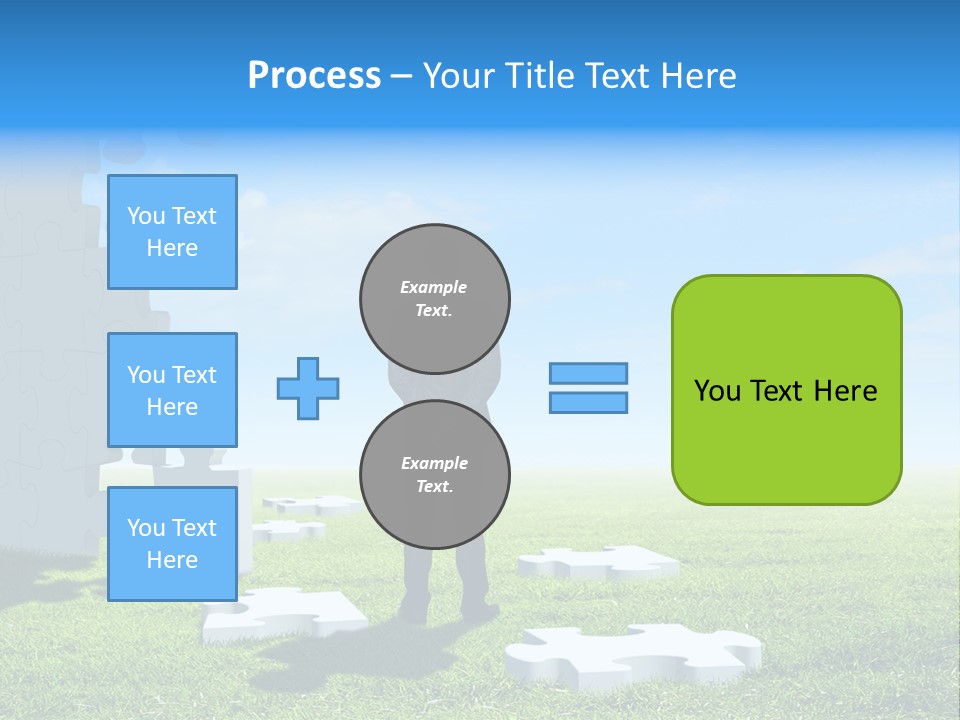 Process – Your Title Text Here

You Text Here

You Text Here

You Text Here

Example Text.

Example Text.

You Text Here